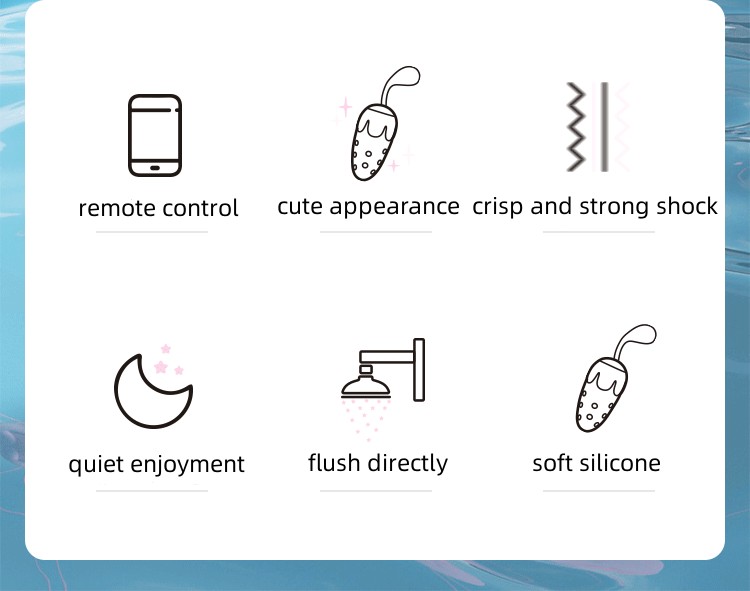 remote control

cute appearance

crisp and strong shock

quiet enjoyment

flush directly

soft silicone